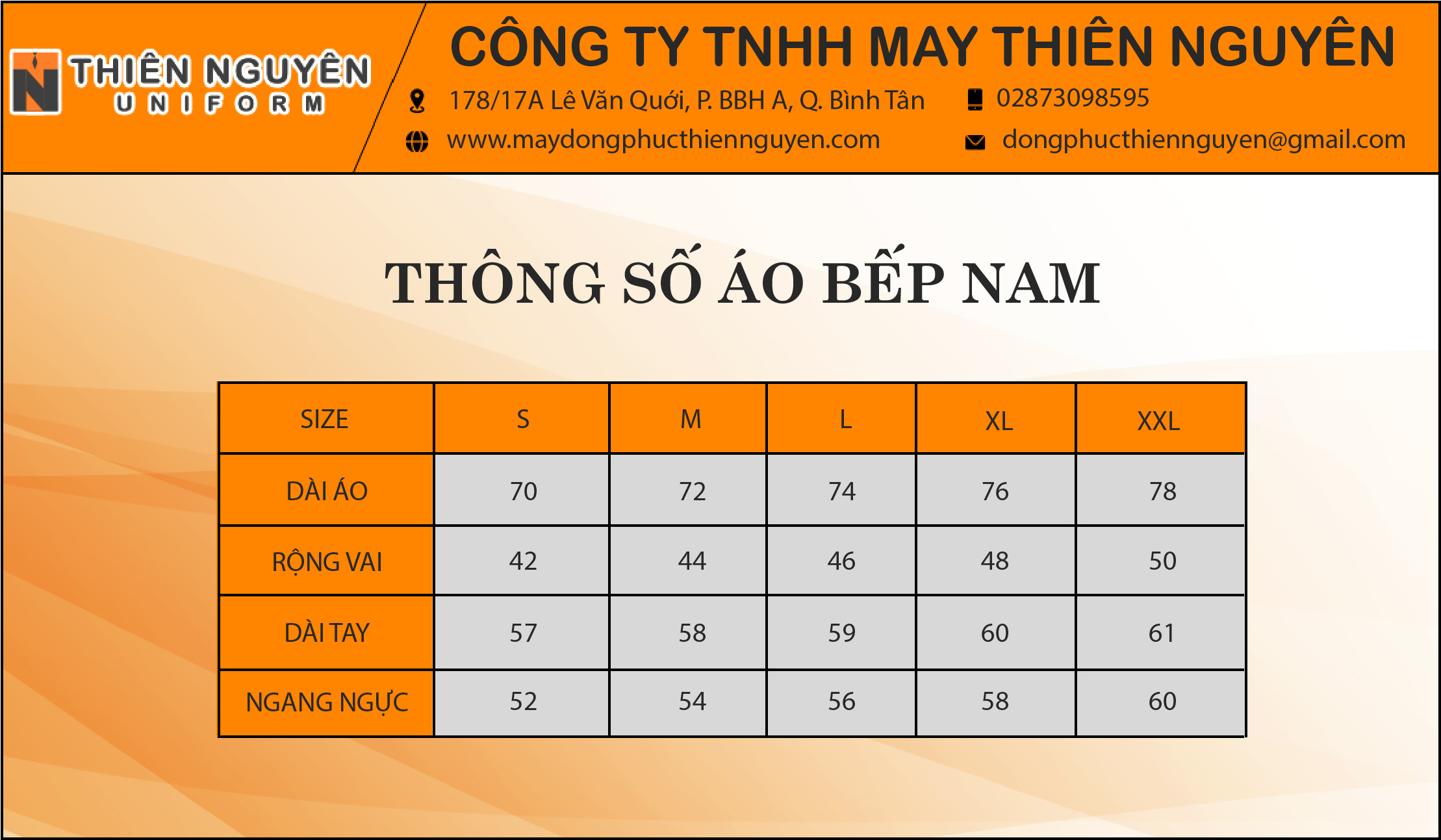 THIÊN NGUYÊN
UNIFORM

CÔNG TY TNHH MAY THIÊN NGUYÊN

178/17A Lê Văn Quới, P. BBH A, Q. Bình Tân
02873098595
www.maydongphucthiennguyen.com
dongphucthiennguyen@gmail.com

THÔNG SỐ ÁO BẾP NAM

| SIZE | S | M | L | XL | XXL |
|---|---|---|---|---|---|
| DÀI ÁO | 70 | 72 | 74 | 76 | 78 |
| RỘNG VAI | 42 | 44 | 46 | 48 | 50 |
| DÀI TAY | 57 | 58 | 59 | 60 | 61 |
| NGANG NGỰC | 52 | 54 | 56 | 58 | 60 |